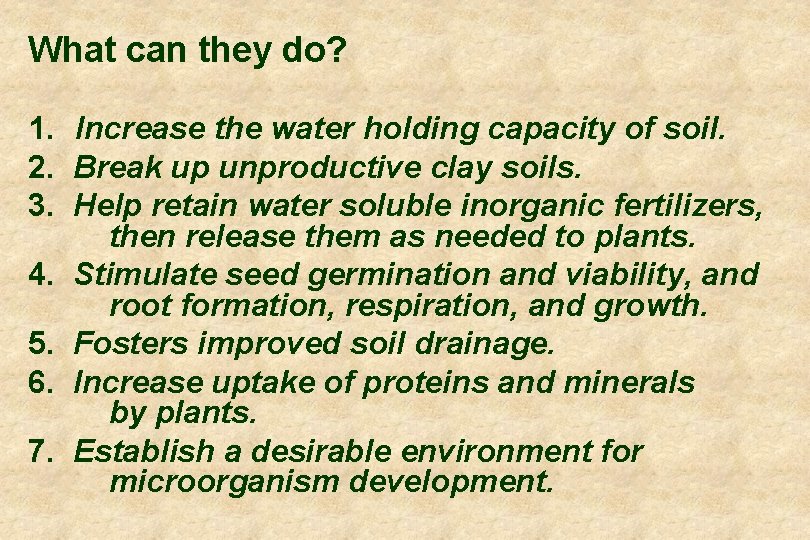 What can they do?

1. Increase the water holding capacity of soil.
2. Break up unproductive clay soils.
3. Help retain water soluble inorganic fertilizers, then release them as needed to plants.
4. Stimulate seed germination and viability, and root formation, respiration, and growth.
5. Fosters improved soil drainage.
6. Increase uptake of proteins and minerals by plants.
7. Establish a desirable environment for microorganism development.